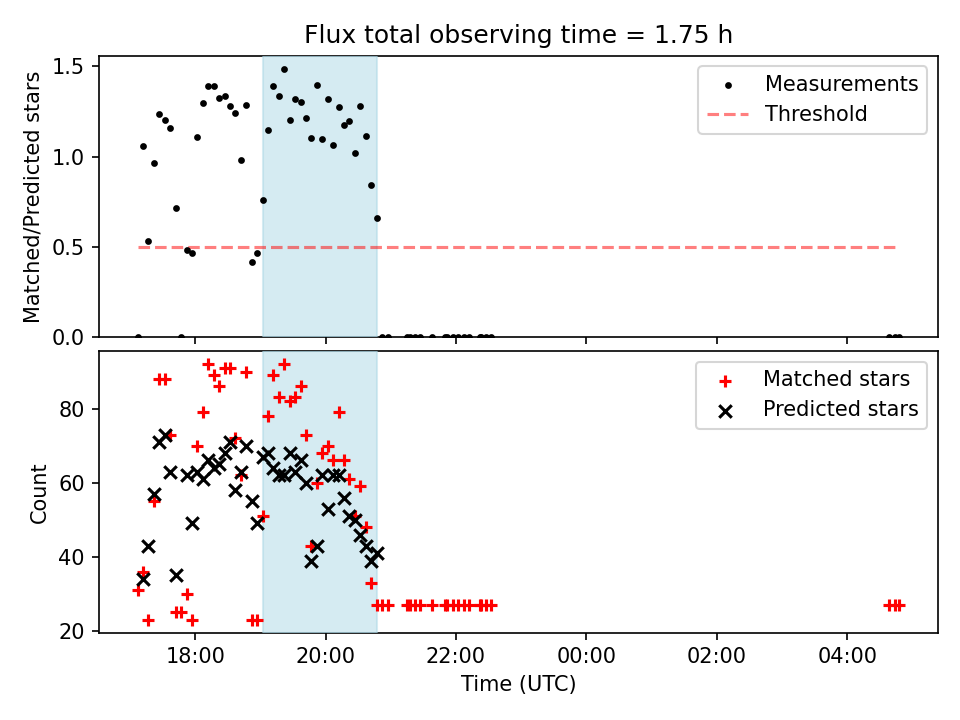 Flux total observing time = 1.75 h

Matched/Predicted stars

1.5
1.0
0.5
0.0

Measurements
Threshold

Count

80
60
40
20

Matched stars
Predicted stars

18:00
20:00
22:00
00:00
02:00
04:00

Time (UTC)